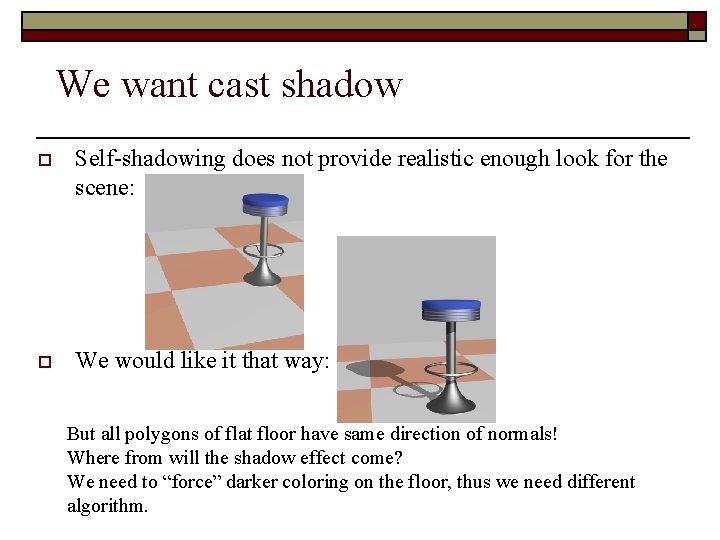 We want cast shadow

Self-shadowing does not provide realistic enough look for the scene:

We would like it that way:

But all polygons of flat floor have same direction of normals!
Where from will the shadow effect come?
We need to “force” darker coloring on the floor, thus we need different algorithm.